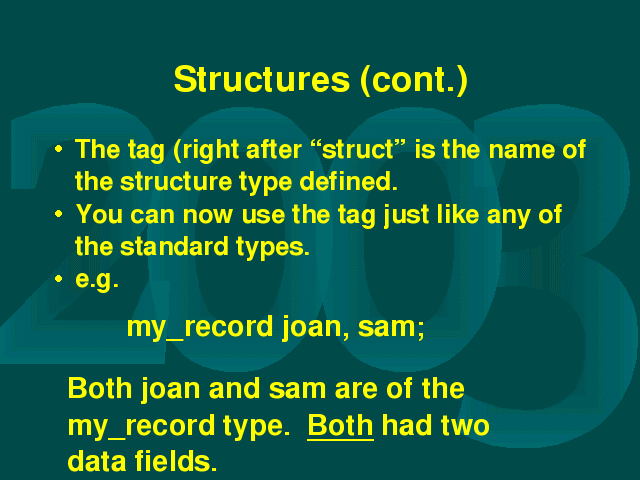 Structures (cont.)

• The tag (right after “struct” is the name of the structure type defined.
• You can now use the tag just like any of the standard types.
• e.g.

my_record joan, sam;

Both joan and sam are of the my_record type. Both had two data fields.

2003